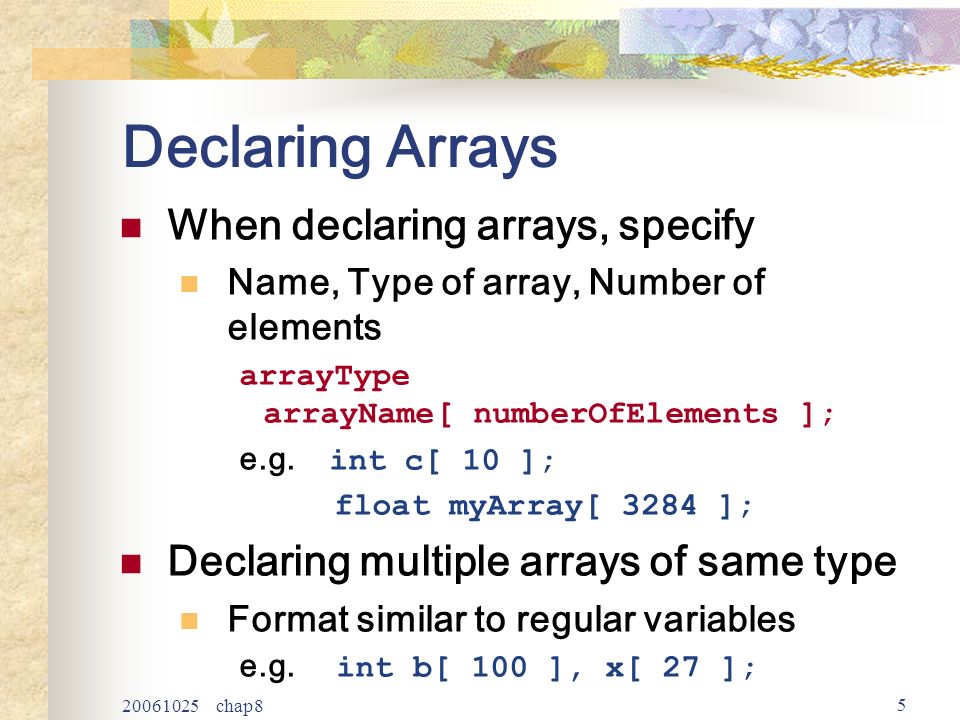 Declaring Arrays

When declaring arrays, specify

Name, Type of array, Number of elements

arrayType arrayName[ numberOfElements ];

e.g. int c[ 10 ];

float myArray[ 3284 ];

Declaring multiple arrays of same type

Format similar to regular variables

e.g. int b[ 100 ], x[ 27 ];

20061025 chap8

5